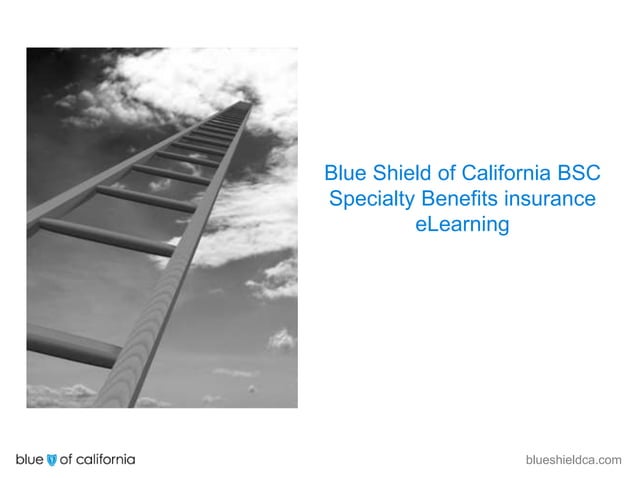 Blue Shield of California BSC Specialty Benefits insurance eLearning

blue of california

blueshieldca.com